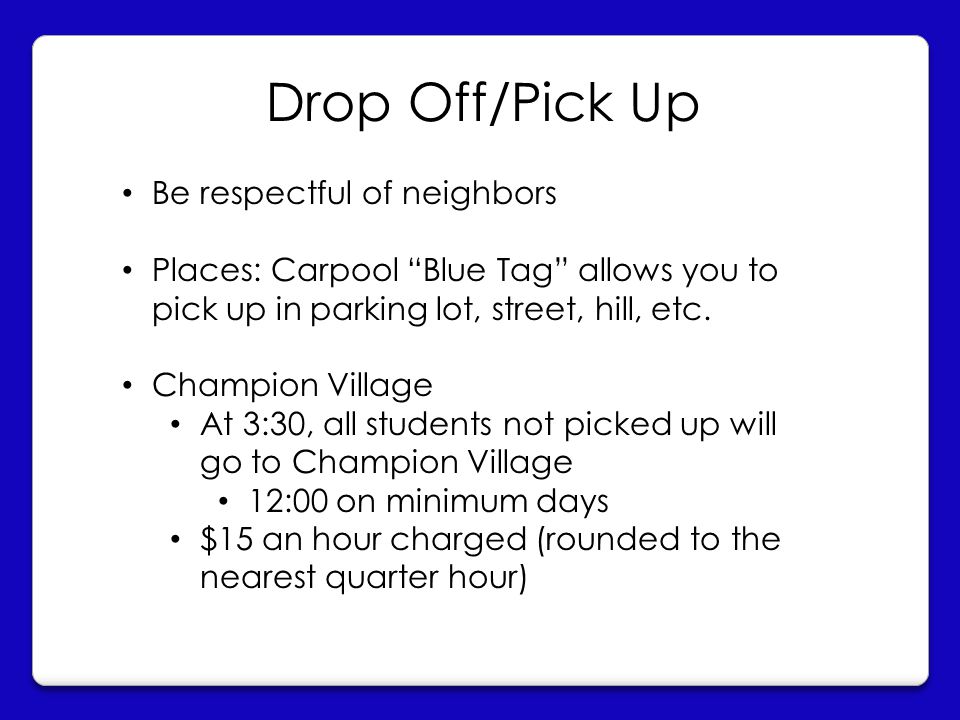 Drop Off/Pick Up

• Be respectful of neighbors

• Places: Carpool “Blue Tag” allows you to pick up in parking lot, street, hill, etc.

• Champion Village
  • At 3:30, all students not picked up will go to Champion Village
    • 12:00 on minimum days
  • \$15 an hour charged (rounded to the nearest quarter hour)